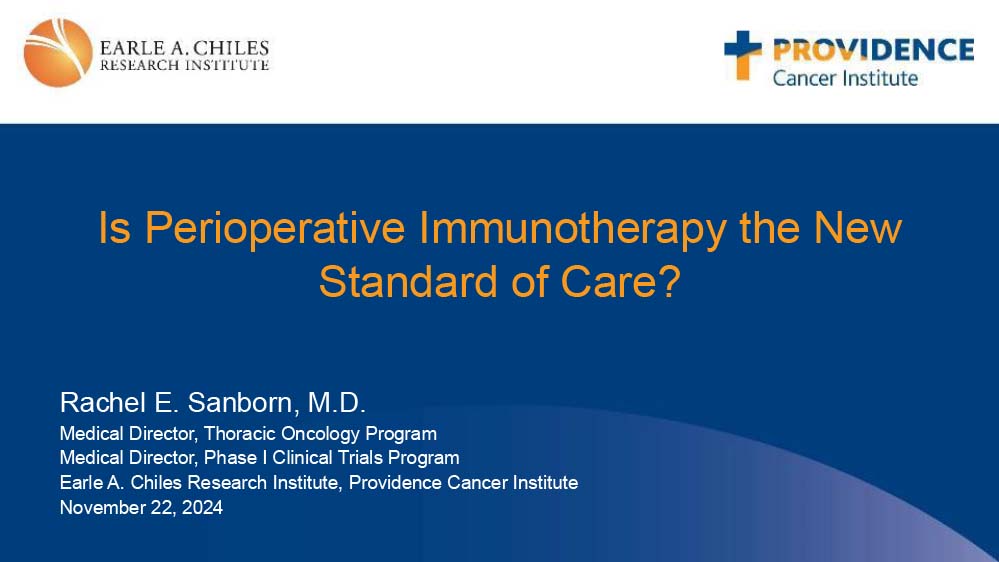 EARLE A. CHILES
RESEARCH INSTITUTE

PROVIDENCE
Cancer Institute

Is Perioperative Immunotherapy the New Standard of Care?

Rachel E. Sanborn, M.D.
Medical Director, Thoracic Oncology Program
Medical Director, Phase I Clinical Trials Program
Earle A. Chiles Research Institute, Providence Cancer Institute
November 22, 2024